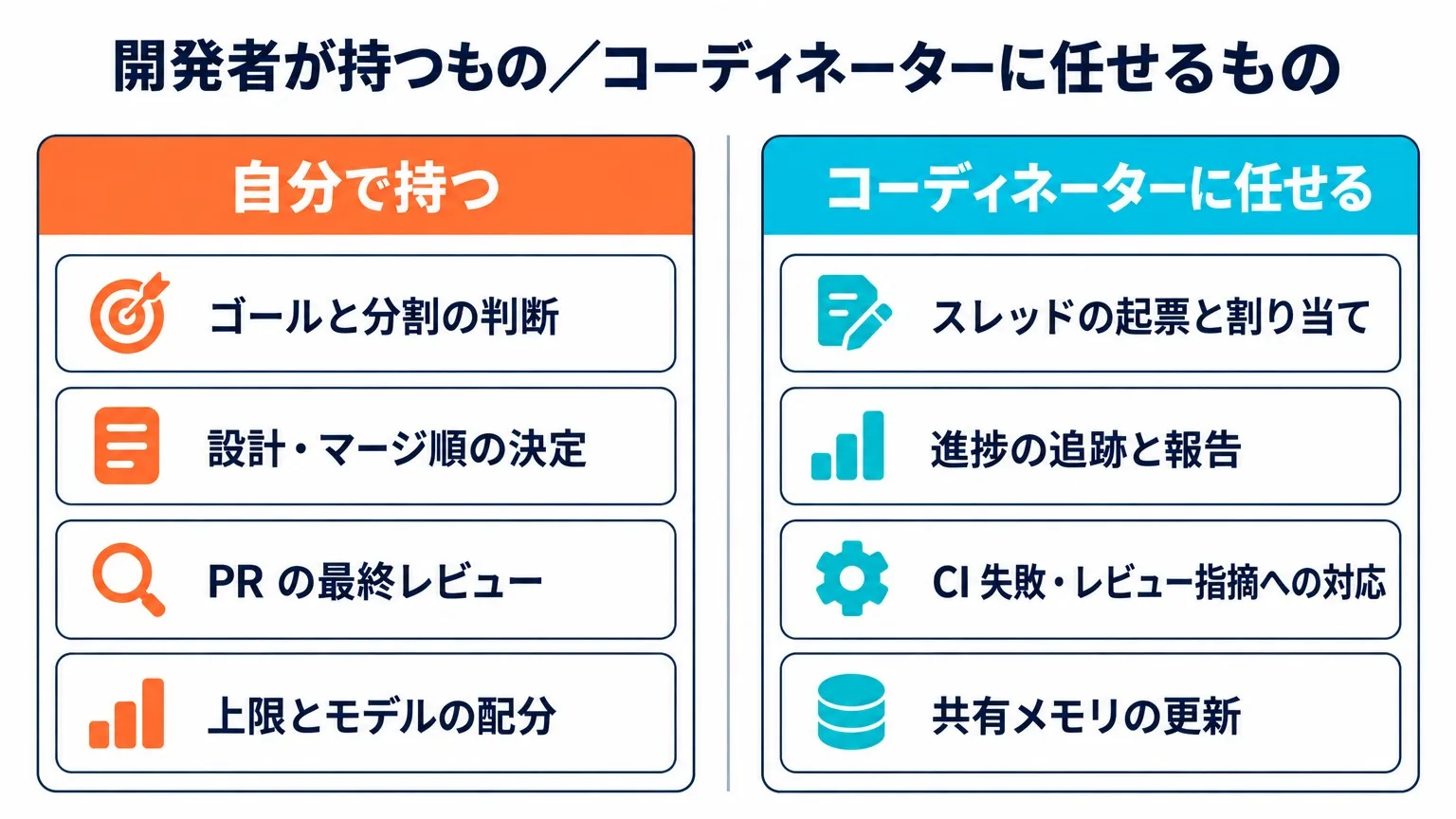 開発者が持つもの／コーディネーターに任せるもの

自分で持つ

ゴールと分割の判断

設計・マージ順の決定

PRの最終レビュー

上限とモデルの配分

コーディネーターに任せる

スレッドの起票と割り当て

進捗の追跡と報告

CI失敗・レビュー指摘への対応

共有メモリの更新